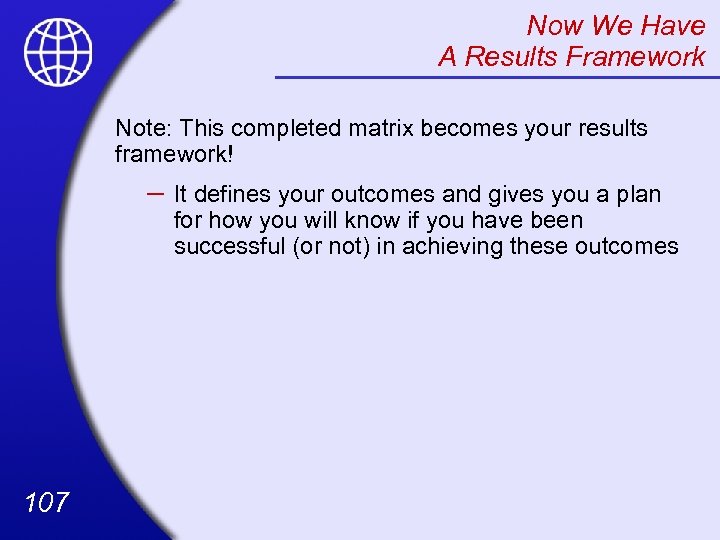 Now We Have
A Results Framework

Note: This completed matrix becomes your results framework!

– It defines your outcomes and gives you a plan for how you will know if you have been successful (or not) in achieving these outcomes

107